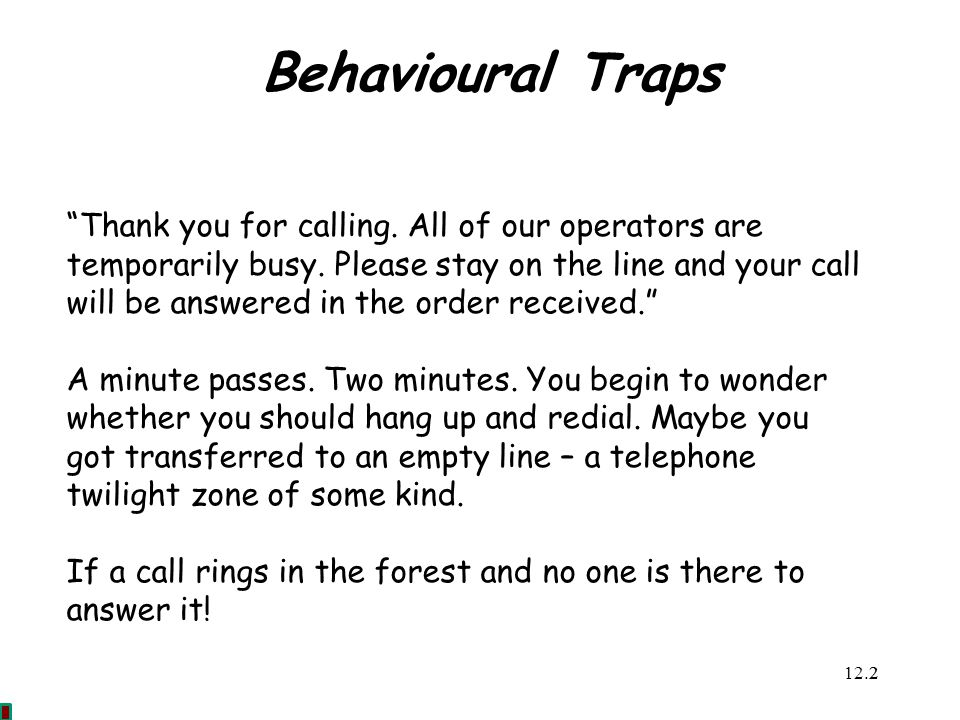 Behavioural Traps

“Thank you for calling. All of our operators are temporarily busy. Please stay on the line and your call will be answered in the order received.”

A minute passes. Two minutes. You begin to wonder whether you should hang up and redial. Maybe you got transferred to an empty line – a telephone twilight zone of some kind.

If a call rings in the forest and no one is there to answer it!

12.2